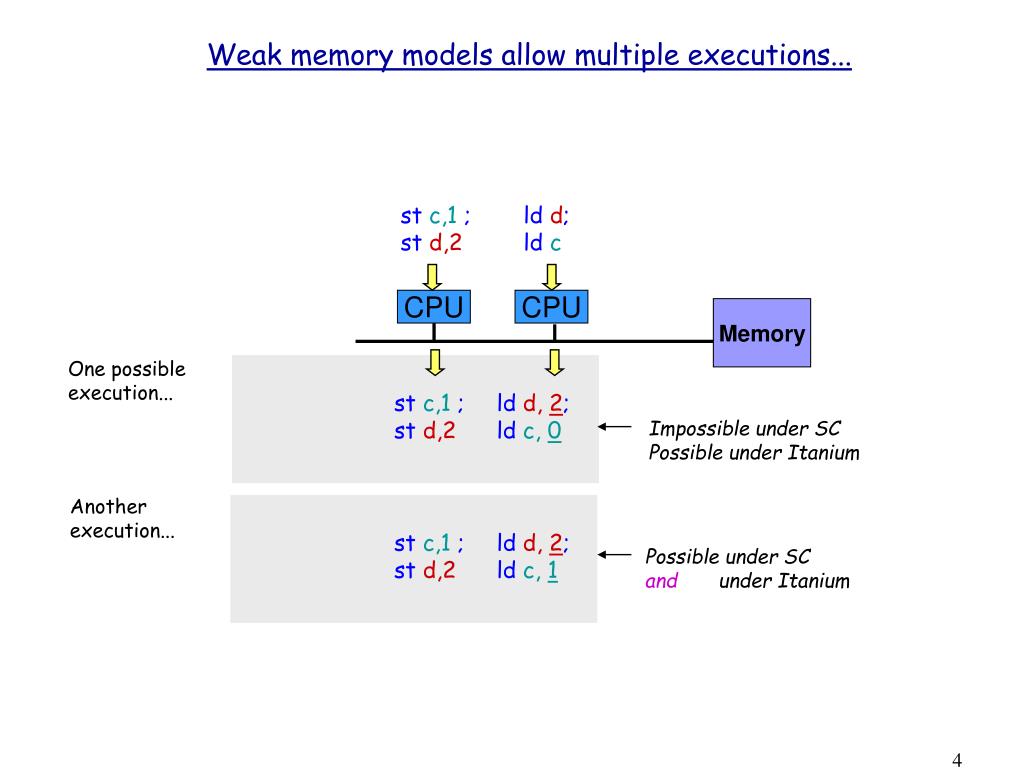 Weak memory models allow multiple executions...

st c,1 ;
st d,2

ld d;
ld c

CPU

CPU

Memory

One possible execution...

st c,1 ;
st d,2

ld d, 2;
ld c, 0

Impossible under SC
Possible under Itanium

Another execution...

st c,1 ;
st d,2

ld d, 2;
ld c, 1

Possible under SC
and under Itanium

4